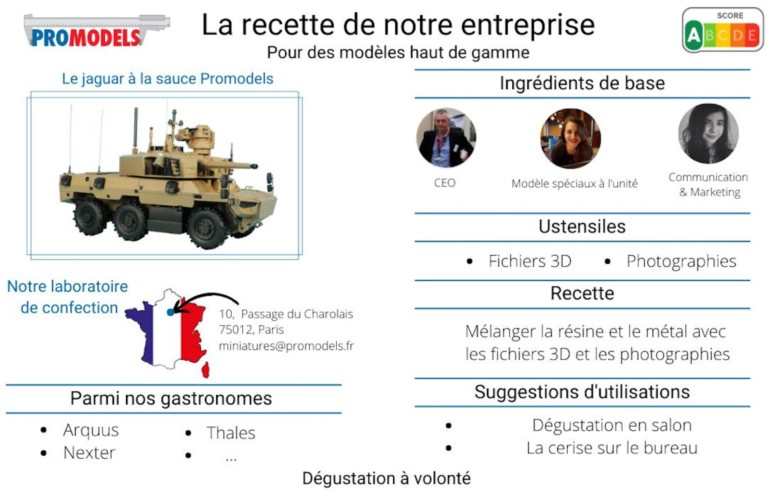 PROMODELS

La recette de notre entreprise
Pour des modèles haut de gamme

SCORE
A B C D E

Le jaguar à la sauce Promodels

Notre laboratoire de confection

10, Passage du Charolais
75012, Paris
miniatures@promodels.fr

Parmi nos gastronomes

- Arquus
- Nexter
- Thales
- ...

Ingrédients de base

CEO

Modèle spéciaux à l'unité

Communication & Marketing

Ustensiles

- Fichiers 3D
- Photographies

Recette

Mélanger la résine et le métal avec les fichiers 3D et les photographies

Suggestions d'utilisations

- Dégustation en salon
- La cerise sur le bureau

Dégustation à volonté